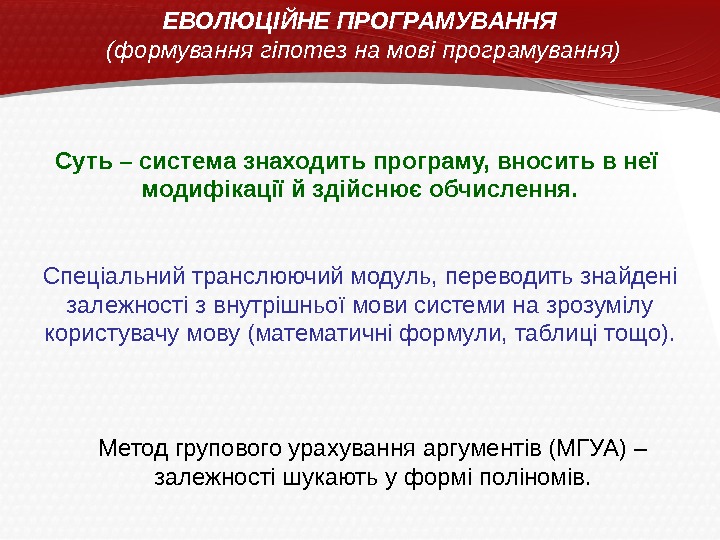 ЕВОЛЮЦІЙНЕ ПРОГРАМУВАННЯ
(формування гіпотез на мові програмування)

Суть – система знаходить програму, вносить в неї модифікації й здійснює обчислення.

Спеціальний транслюючий модуль, переводить знайдені залежності з внутрішньої мови системи на зрозумілу користувачу мову (математичні формули, таблиці тощо).

Метод групового урахування аргументів (МГУА) – залежності шукають у формі поліномів.